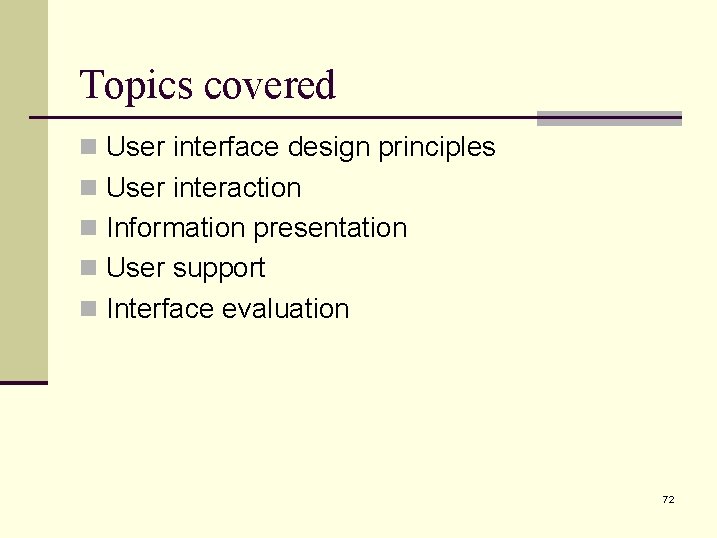 Topics covered

- User interface design principles
- User interaction
- Information presentation
- User support
- Interface evaluation

72